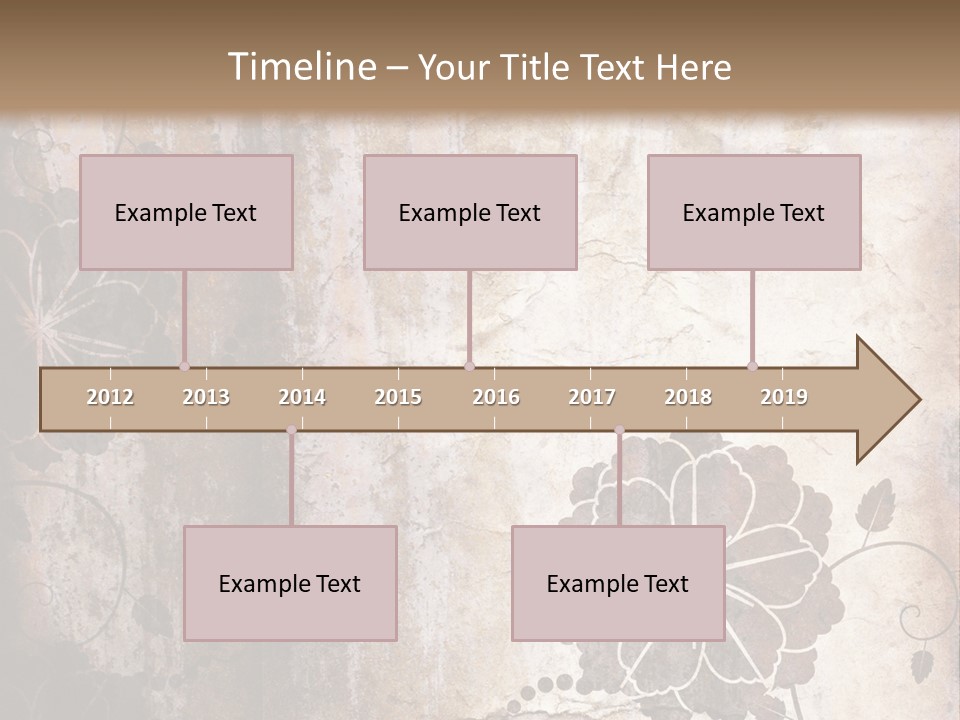 Timeline – Your Title Text Here

Example Text

Example Text

Example Text

2012 2013 2014 2015 2016 2017 2018 2019

Example Text

Example Text